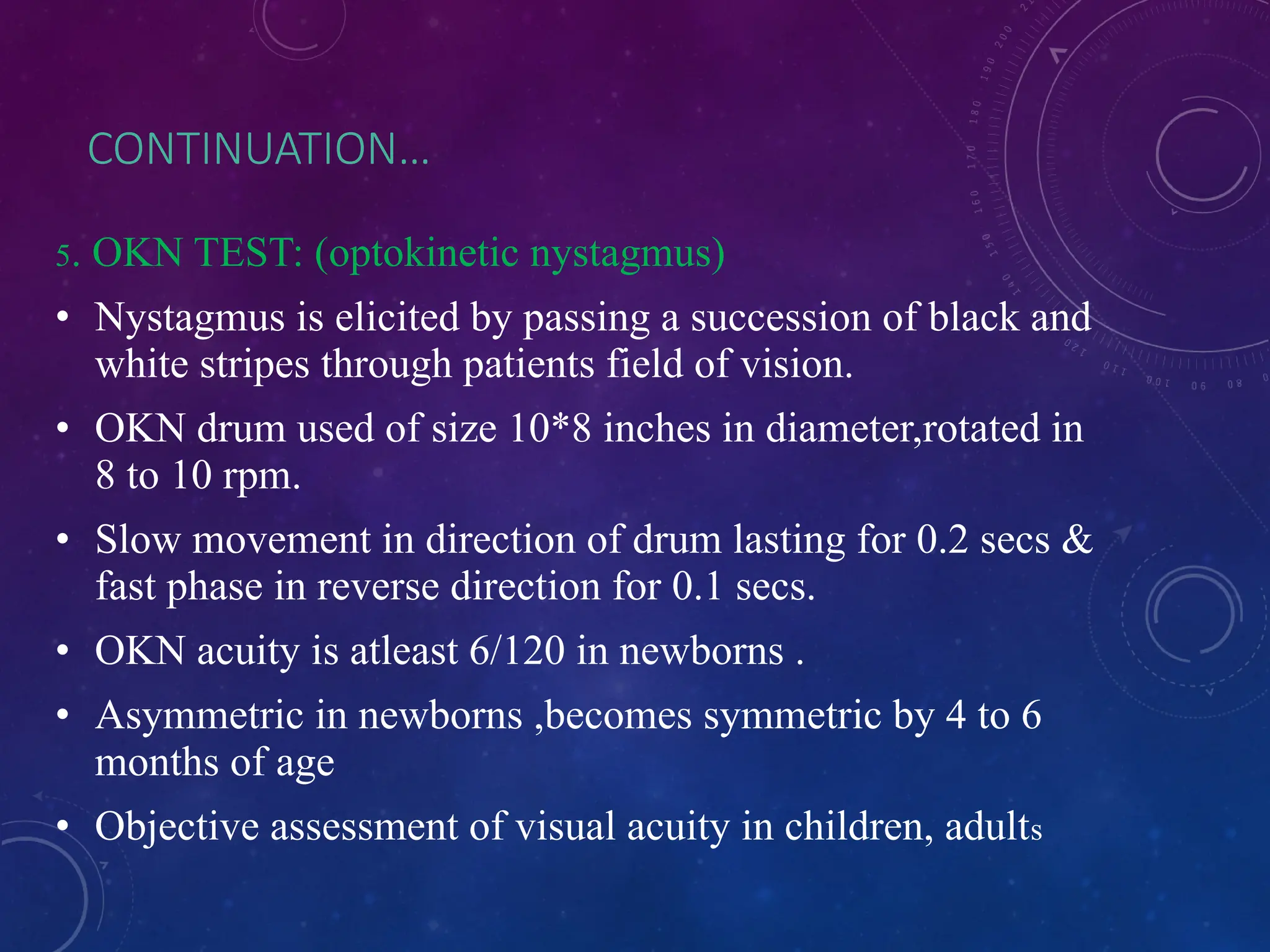 CONTINUATION…

5. OKN TEST: (optokinetic nystagmus)

• Nystagmus is elicited by passing a succession of black and white stripes through patients field of vision.

• OKN drum used of size 10*8 inches in diameter,rotated in 8 to 10 rpm.

• Slow movement in direction of drum lasting for 0.2 secs & fast phase in reverse direction for 0.1 secs.

• OKN acuity is atleast 6/120 in newborns .

• Asymmetric in newborns ,becomes symmetric by 4 to 6 months of age

• Objective assessment of visual acuity in children, adults